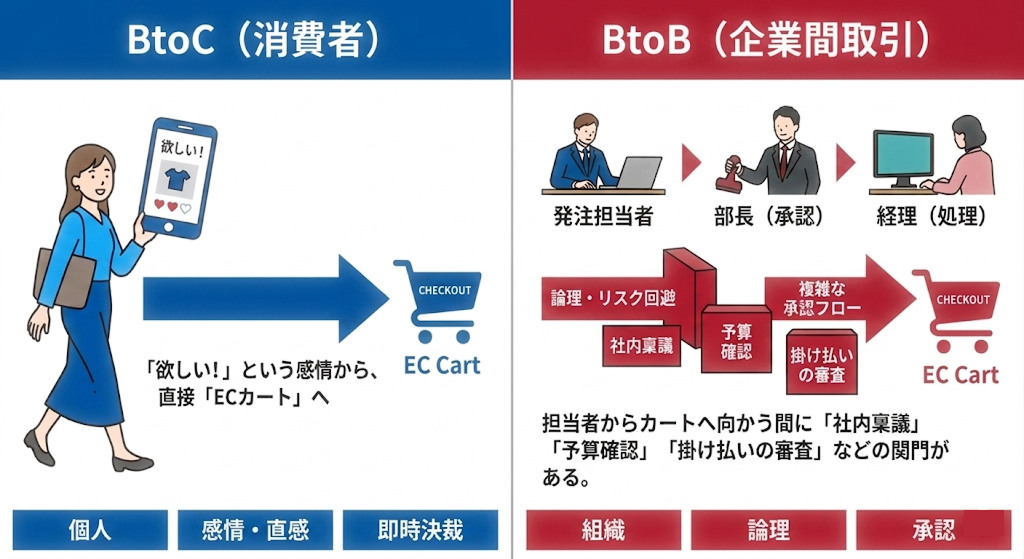 BtoC（消費者）

欲しい！

CHECKOUT

EC Cart

「欲しい！」という感情から、直接「ECカート」へ

個人

感情・直感

即時決裁

BtoB（企業間取引）

発注担当者

部長（承認）

経理（処理）

論理・リスク回避

社内稟議

予算確認

複雑な承認フロー

掛け払いの審査

CHECKOUT

EC Cart

担当者からカートへ向かう間に「社内稟議」「予算確認」「掛け払いの審査」などの関門がある。

組織

論理

承認